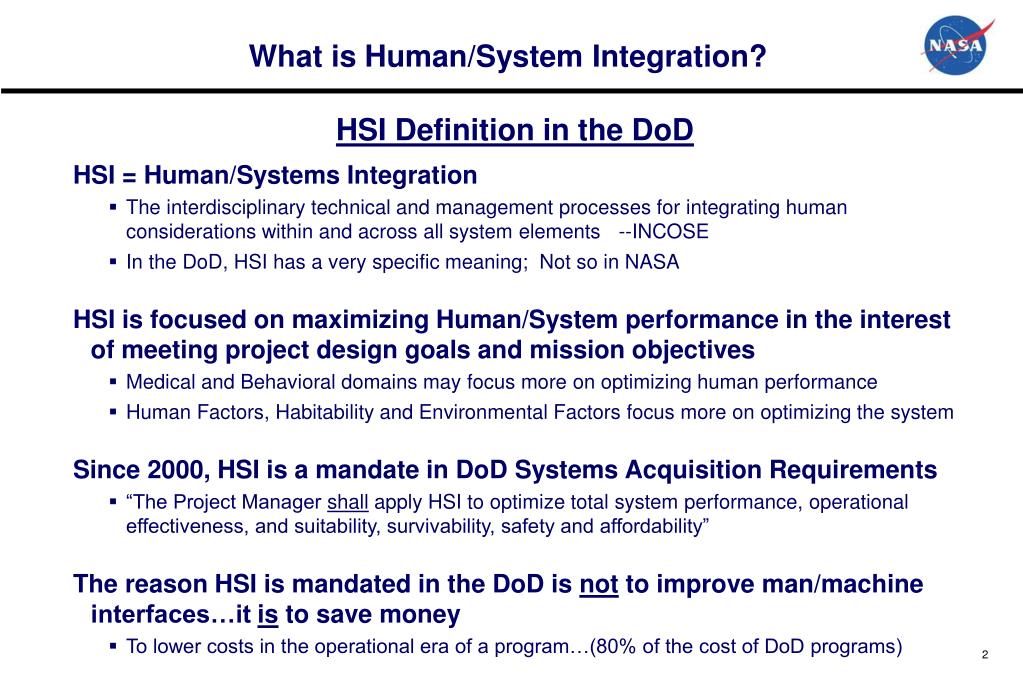 What is Human/System Integration?

NASA

HSI Definition in the DoD

HSI = Human/Systems Integration

▪ The interdisciplinary technical and management processes for integrating human considerations within and across all system elements --INCOSE

▪ In the DoD, HSI has a very specific meaning; Not so in NASA

HSI is focused on maximizing Human/System performance in the interest of meeting project design goals and mission objectives

▪ Medical and Behavioral domains may focus more on optimizing human performance

▪ Human Factors, Habitability and Environmental Factors focus more on optimizing the system

Since 2000, HSI is a mandate in DoD Systems Acquisition Requirements

▪ “The Project Manager shall apply HSI to optimize total system performance, operational effectiveness, and suitability, survivability, safety and affordability”

The reason HSI is mandated in the DoD is not to improve man/machine interfaces…it is to save money

▪ To lower costs in the operational era of a program…(80% of the cost of DoD programs)

2